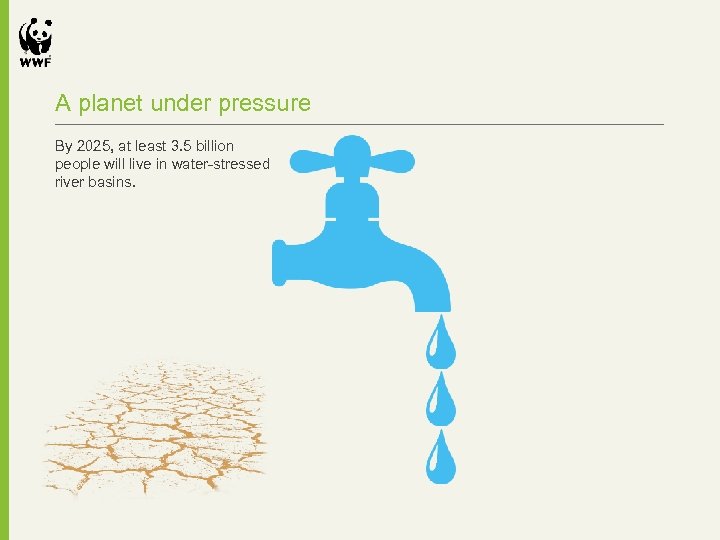 WWF

A planet under pressure

By 2025, at least 3.5 billion people will live in water-stressed river basins.